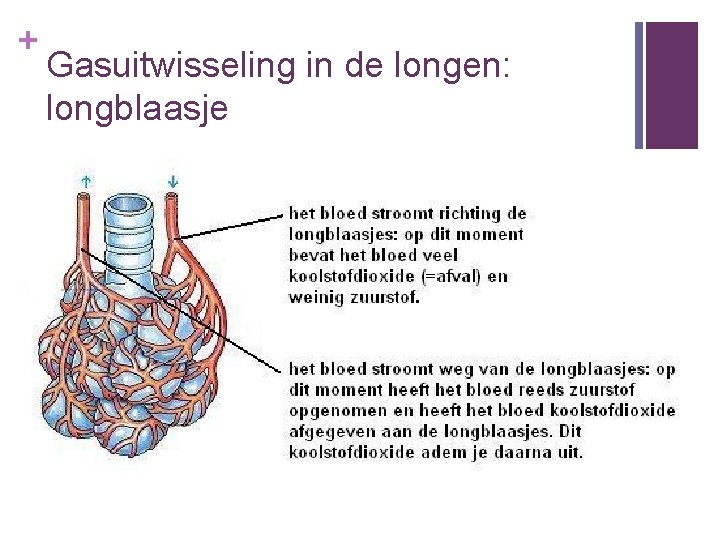 +
Gasuitwisseling in de longen: longblaasje

het bloed stroomt richting de longblaasjes: op dit moment bevat het bloed veel koolstofdioxide (=afval) en weinig zuurstof.

het bloed stroomt weg van de longblaasjes: op dit moment heeft het bloed reeds zuurstof opgenomen en heeft het bloed koolstofdioxide afgegeven aan de longblaasjes. Dit koolstofdioxide adem je daarna uit.